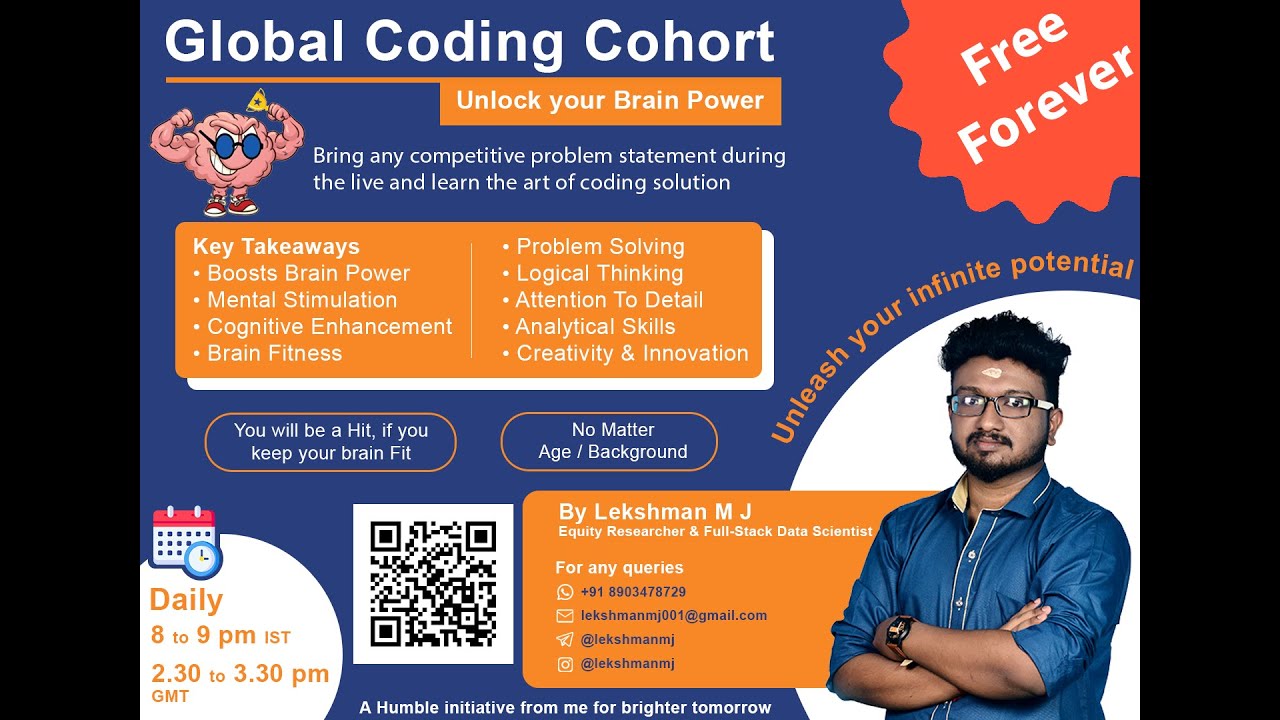 Global Coding Cohort

Unlock your Brain Power

Free Forever

Bring any competitive problem statement during the live and learn the art of coding solution

Key Takeaways
• Boosts Brain Power
• Mental Stimulation
• Cognitive Enhancement
• Brain Fitness

• Problem Solving
• Logical Thinking
• Attention To Detail
• Analytical Skills
• Creativity & Innovation

Unleash your infinite potential

You will be a Hit, if you keep your brain Fit

No Matter Age / Background

Daily
8 to 9 pm IST
2.30 to 3.30 pm GMT

By Lekshman M J
Equity Researcher & Full-Stack Data Scientist

For any queries
+91 8903478729
lekshmanmj001@gmail.com
@lekshmanmj
@lekshmanmj

A Humble initiative from me for brighter tomorrow